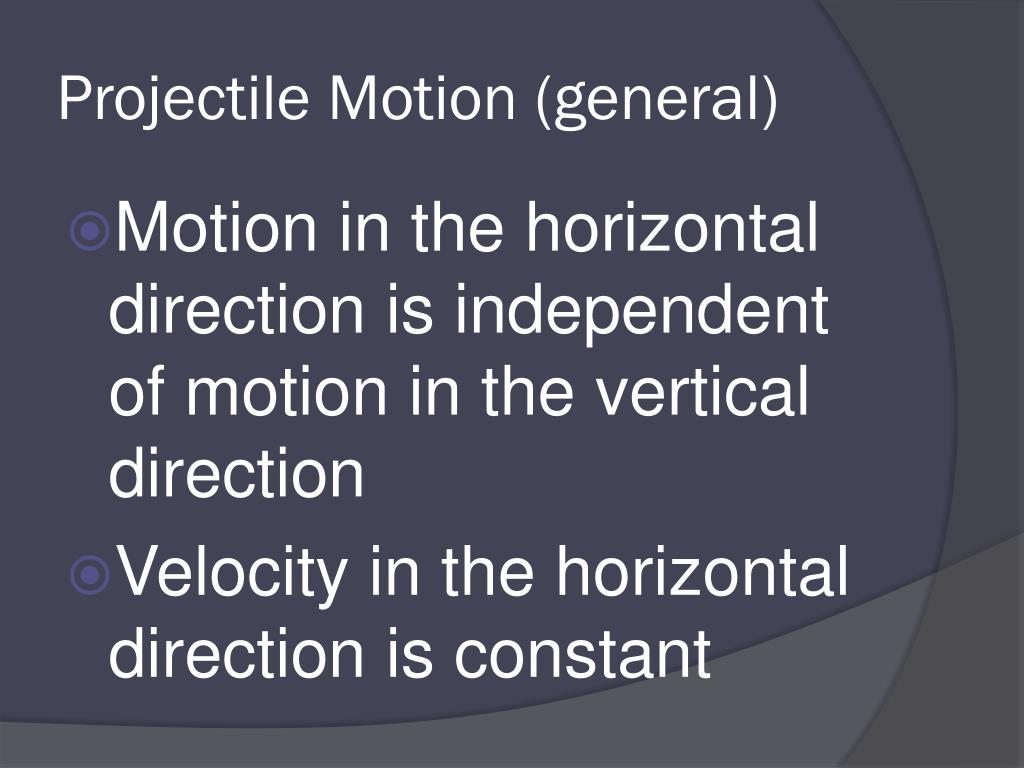 Projectile Motion (general)

Motion in the horizontal direction is independent of motion in the vertical direction

Velocity in the horizontal direction is constant